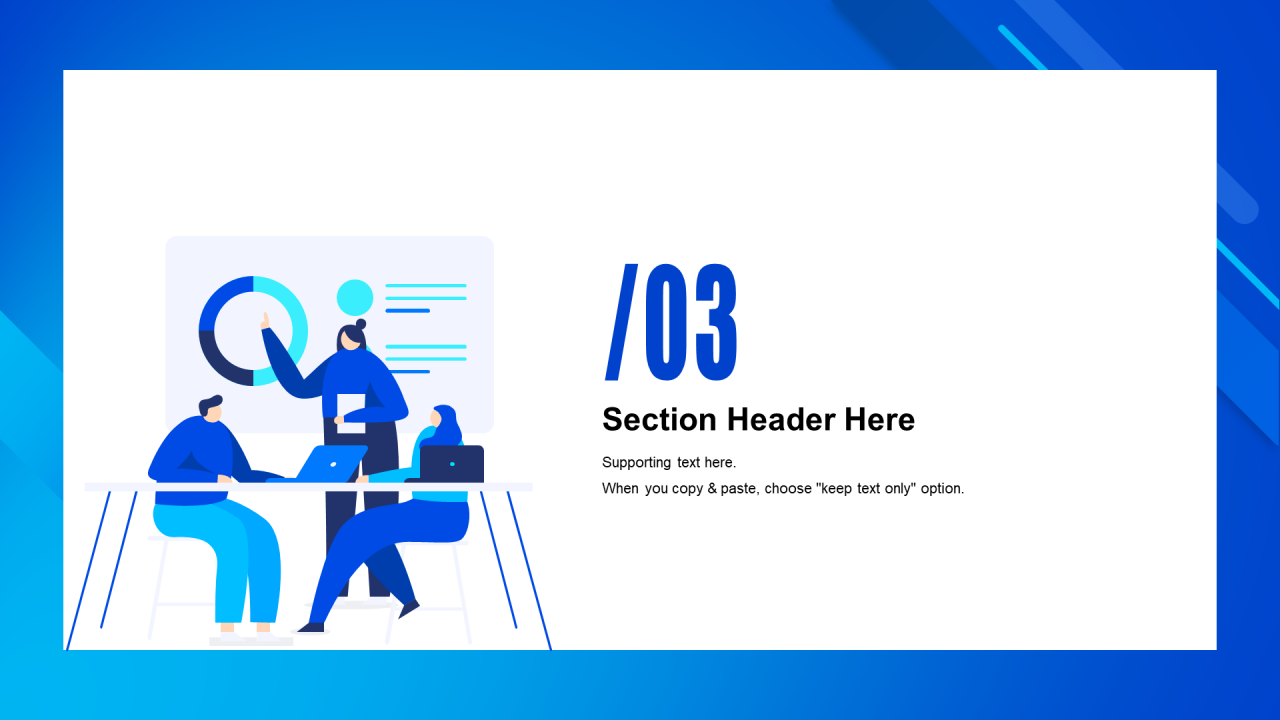 /03

Section Header Here

Supporting text here.

When you copy & paste, choose "keep text only" option.